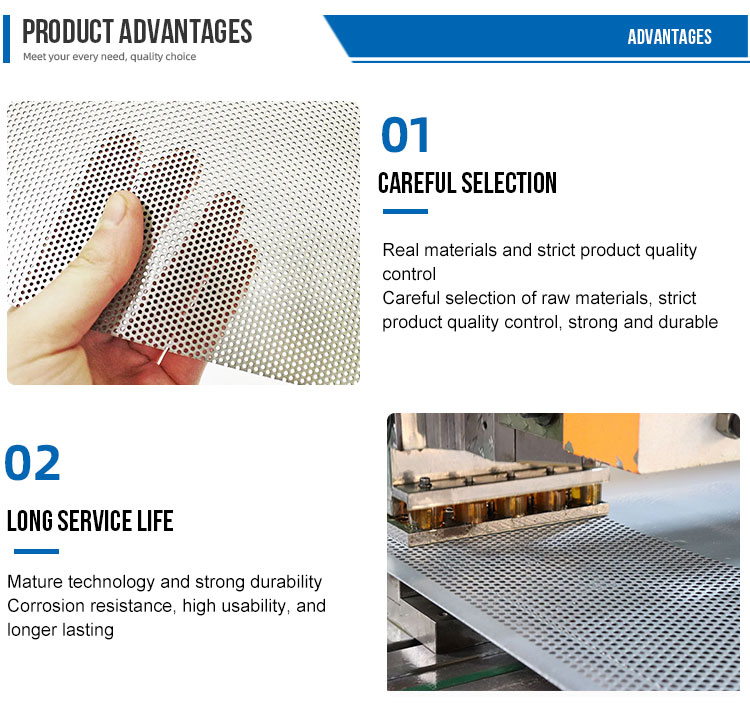 PRODUCT ADVANTAGES
Meet your every need, quality choice

ADVANTAGES

01

CAREFUL SELECTION

Real materials and strict product quality control
Careful selection of raw materials, strict product quality control, strong and durable

02

LONG SERVICE LIFE

Mature technology and strong durability
Corrosion resistance, high usability, and longer lasting